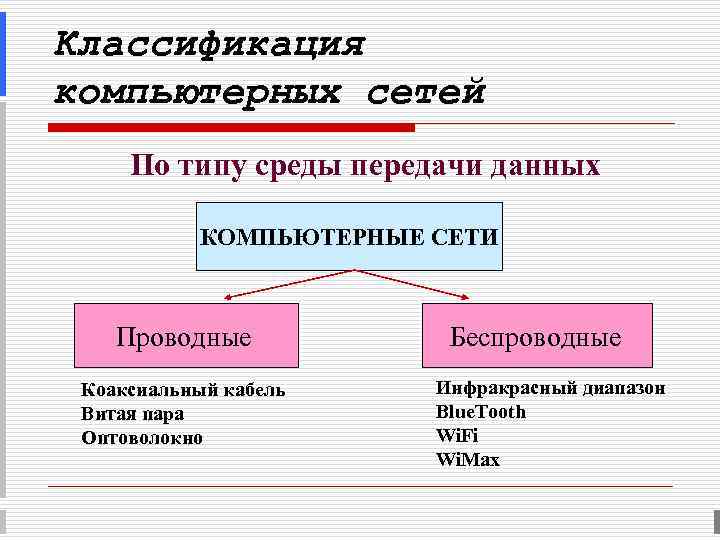 Классификация компьютерных сетей

По типу среды передачи данных

КОМПЬЮТЕРНЫЕ СЕТИ

Проводные

Беспроводные

Коаксиальный кабель
Витая пара
Оптоволокно

Инфракрасный диапазон
BlueTooth
WiFi
WiMax